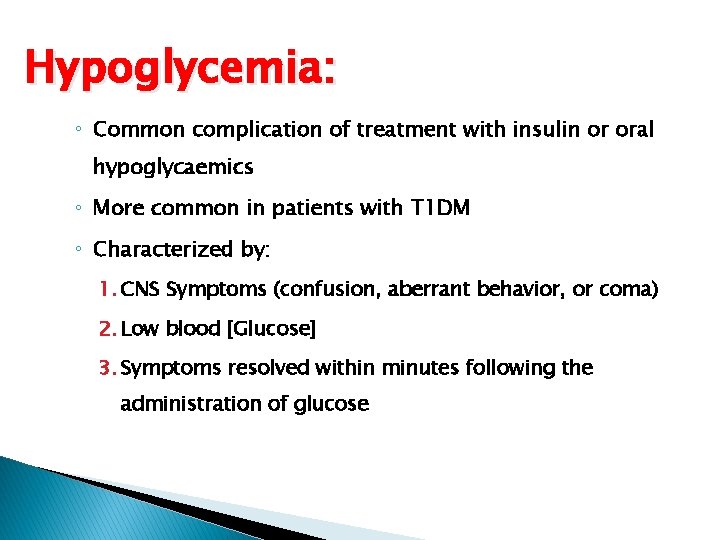 Hypoglycemia:

◦ Common complication of treatment with insulin or oral hypoglycaemics

◦ More common in patients with T1DM

◦ Characterized by:

1. CNS Symptoms (confusion, aberrant behavior, or coma)

2. Low blood [Glucose]

3. Symptoms resolved within minutes following the administration of glucose